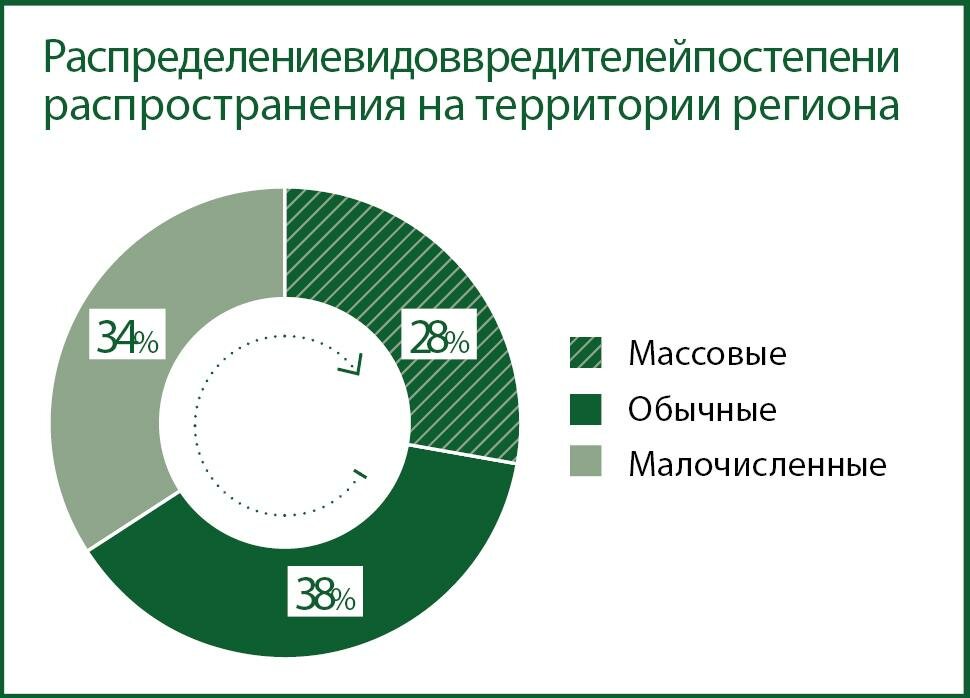 Распределениевидоввредителейпостепени распространения на территории региона

34%

28%

38%

Массовые

Обычные

Малочисленные